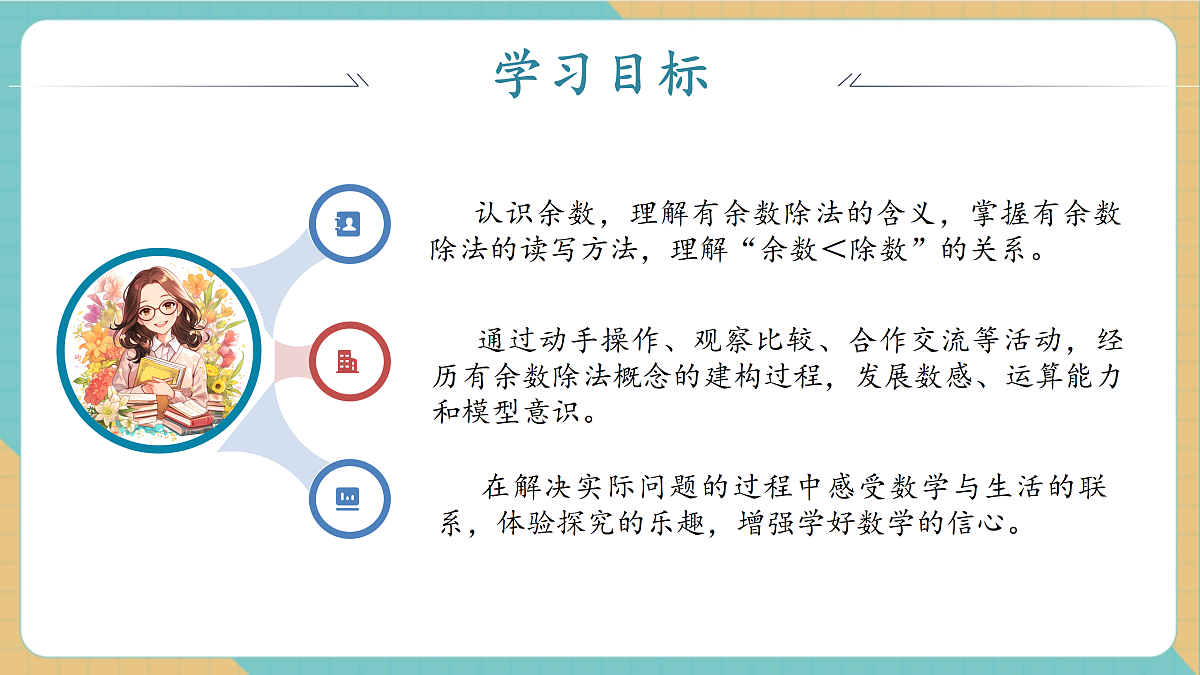 学习目标

认识余数，理解有余数除法的含义，掌握有余数除法的读写方法，理解“余数＜除数”的关系。

通过动手操作、观察比较、合作交流等活动，经历有余数除法概念的建构过程，发展数感、运算能力和模型意识。

在解决实际问题的过程中感受数学与生活的联系，体验探究的乐趣，增强学好数学的信心。